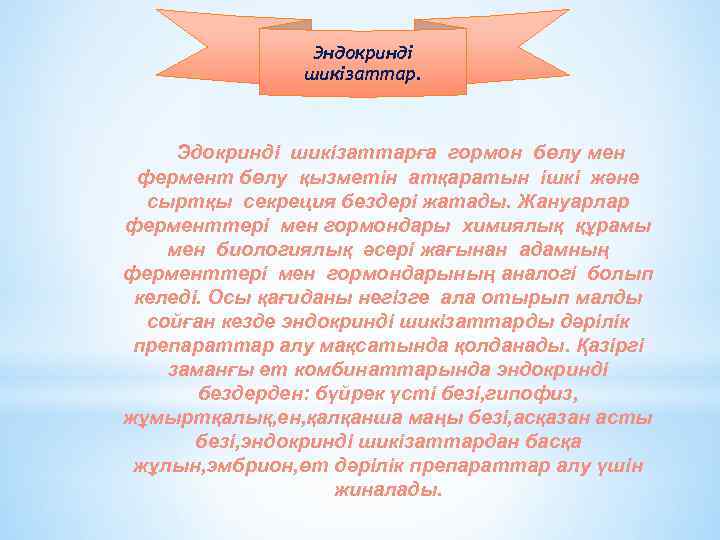 Эндокринді шикізаттар.

Эдокринді шикізаттарға гормон бөлу мен фермент бөлу қызметін атқаратын ішкі және сыртқы секреция бездері жатады. Жануарлар ферменттері мен гормондары химиялық құрамы мен биологиялық әсері жағынан адамның ферменттері мен гормондарының аналогі болып келеді. Осы қағиданы негізге ала отырып малды сойған кезде эндокринді шикізаттарды дәрілік препараттар алу мақсатында қолданады. Қазіргі заманғы ет комбинаттарында эндокринді бездерден: бүйрек үсті безі,гипофиз, жұмыртқалық,ен,қалқанша маңы безі,асқазан асты безі,эндокринді шикізаттардан басқа жұлын,эмбрион,ет дәрілік препараттар алу үшін жиналады.